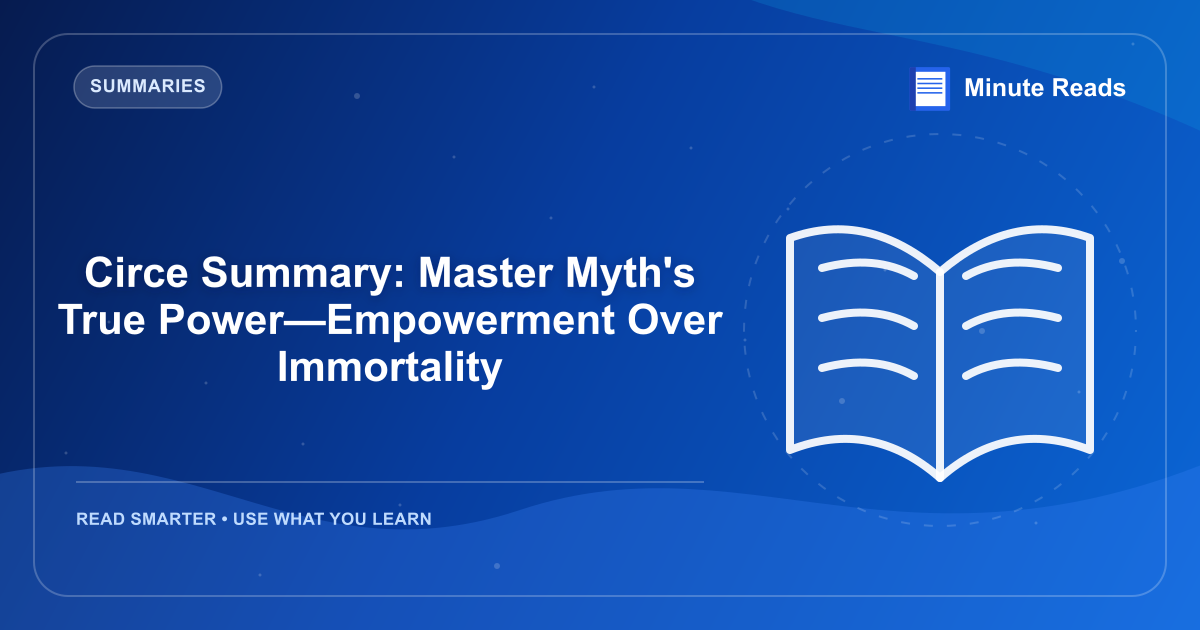 SUMMARIES

Minute Reads

Circe Summary: Master Myth's True Power—Empowerment Over Immortality

READ SMARTER • USE WHAT YOU LEARN